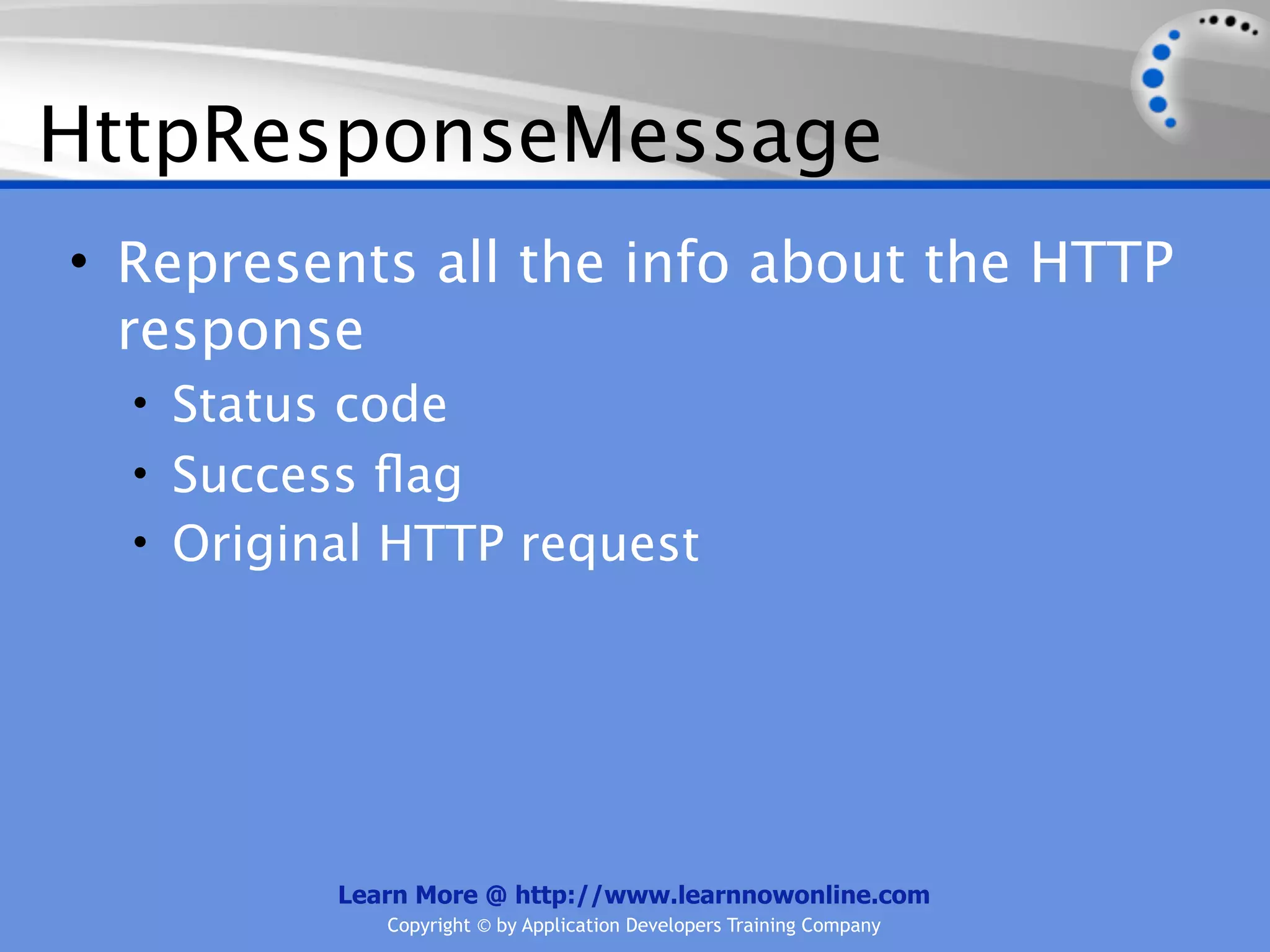 HttpResponseMessage

• Represents all the info about the HTTP response
  • Status code
  • Success flag
  • Original HTTP request

Learn More @ http://www.learnnowonline.com
Copyright © by Application Developers Training Company